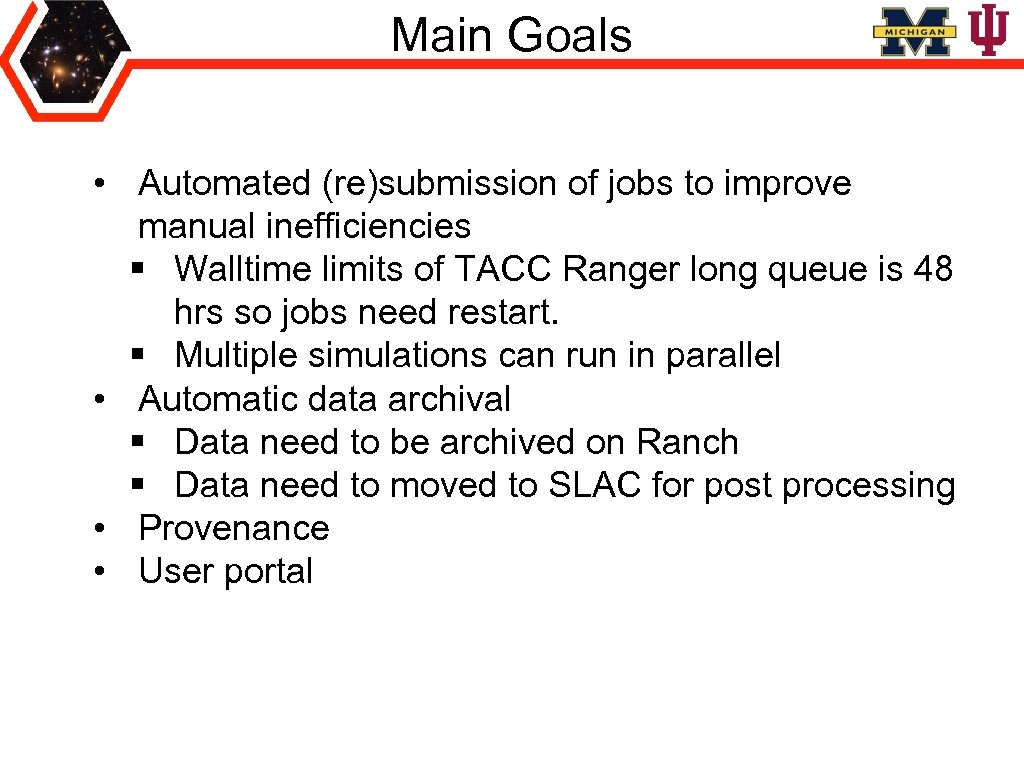 Main Goals

MICHIGAN

• Automated (re)submission of jobs to improve manual inefficiencies
 ▪ Walltime limits of TACC Ranger long queue is 48 hrs so jobs need restart.
 ▪ Multiple simulations can run in parallel
• Automatic data archival
 ▪ Data need to be archived on Ranch
 ▪ Data need to moved to SLAC for post processing
• Provenance
• User portal